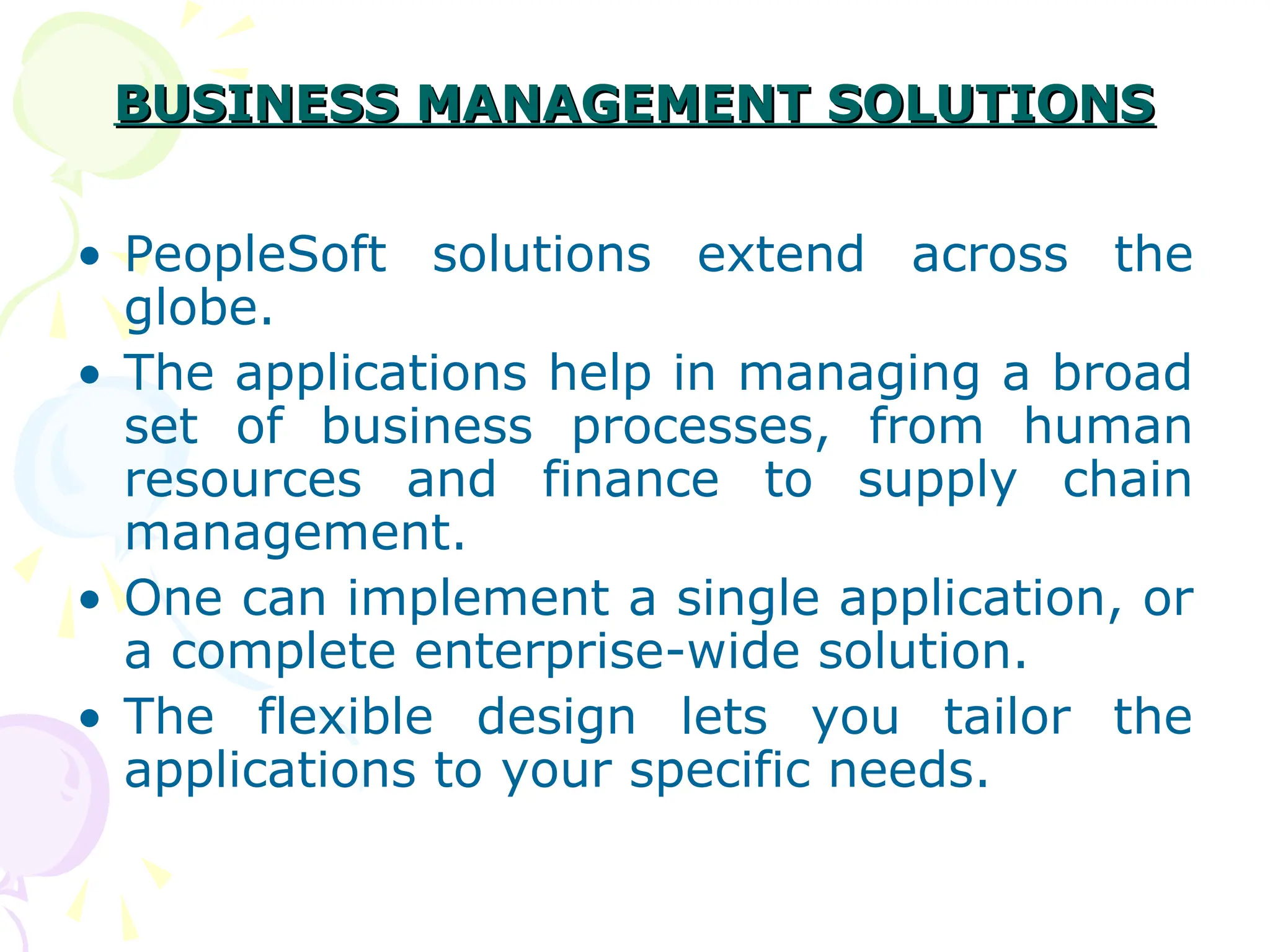 BUSINESS MANAGEMENT SOLUTIONS

• PeopleSoft solutions extend across the globe.
• The applications help in managing a broad set of business processes, from human resources and finance to supply chain management.
• One can implement a single application, or a complete enterprise-wide solution.
• The flexible design lets you tailor the applications to your specific needs.